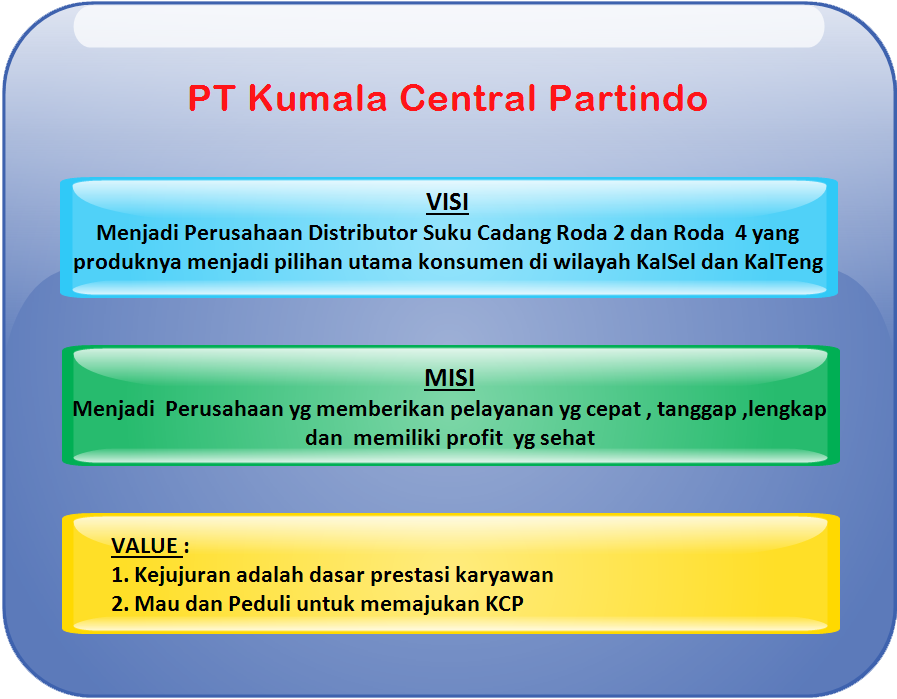 PT Kumala Central Partindo

VISI
Menjadi Perusahaan Distributor Suku Cadang Roda 2 dan Roda 4 yang produknya menjadi pilihan utama konsumen di wilayah KalSel dan KalTeng

MISI
Menjadi Perusahaan yg memberikan pelayanan yg cepat , tanggap ,lengkap dan memiliki profit yg sehat

VALUE :
1. Kejujuran adalah dasar prestasi karyawan
2. Mau dan Peduli untuk memajukan KCP